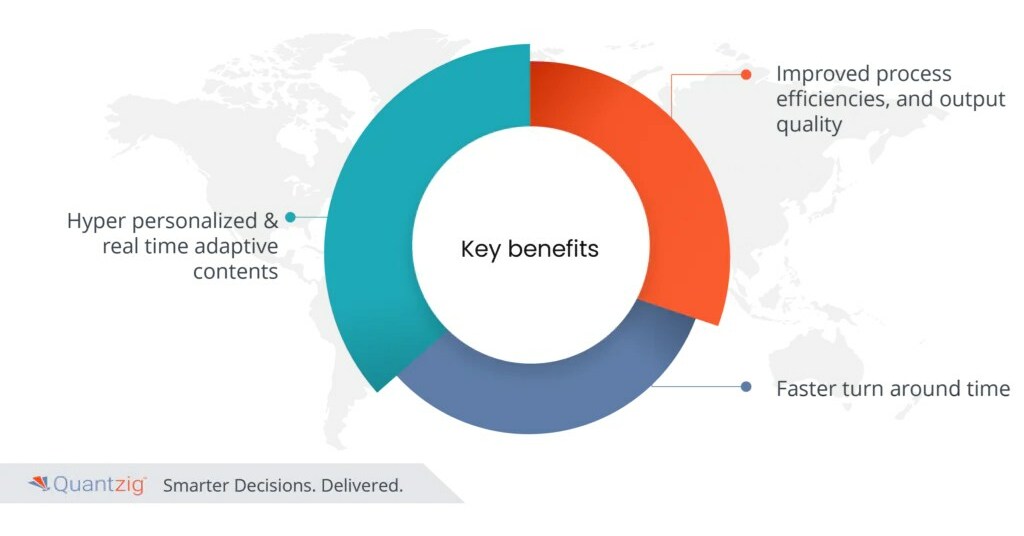 Hyper personalized & real time adaptive contents

Key benefits

Improved process efficiencies, and output quality

Faster turn around time

Quantzig Smarter Decisions. Delivered.